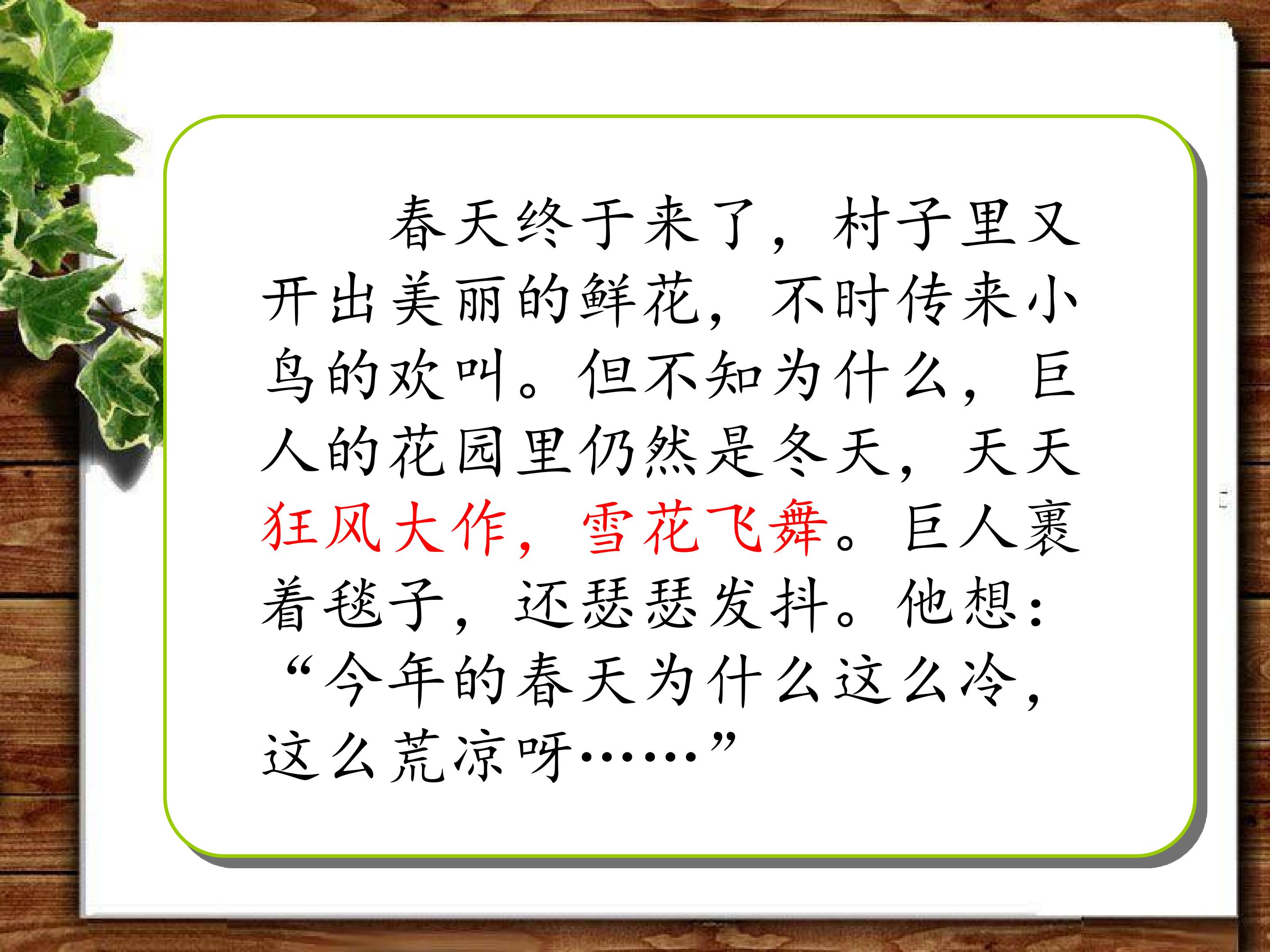 春天终于来了，村子里又开出美丽的鲜花，不时传来小鸟的欢叫。但不知为什么，巨人的花园里仍然是冬天，天天狂风大作，雪花飞舞。巨人裹着毯子，还瑟瑟发抖。他想：“今年的春天为什么这么冷，这么荒凉呀……”